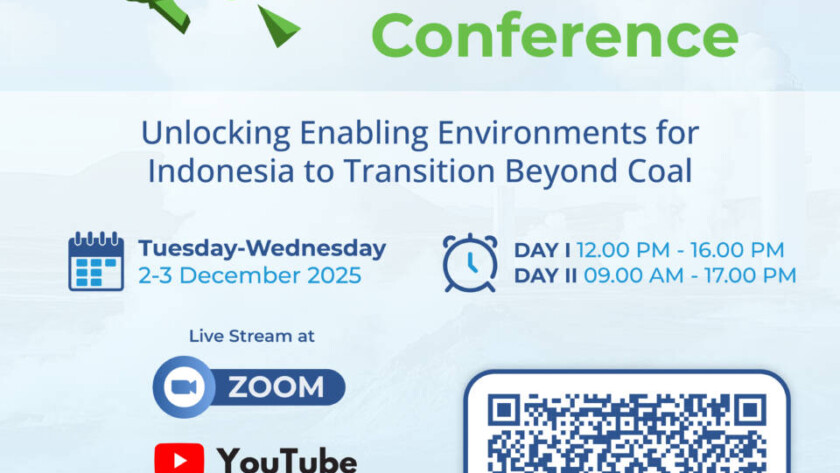 Conference

Unlocking Enabling Environments for Indonesia to Transition Beyond Coal

Tuesday-Wednesday
2-3 December 2025

DAY I 12.00 PM - 16.00 PM
DAY II 09.00 AM - 17.00 PM

Live Stream at

ZOOM

YouTube